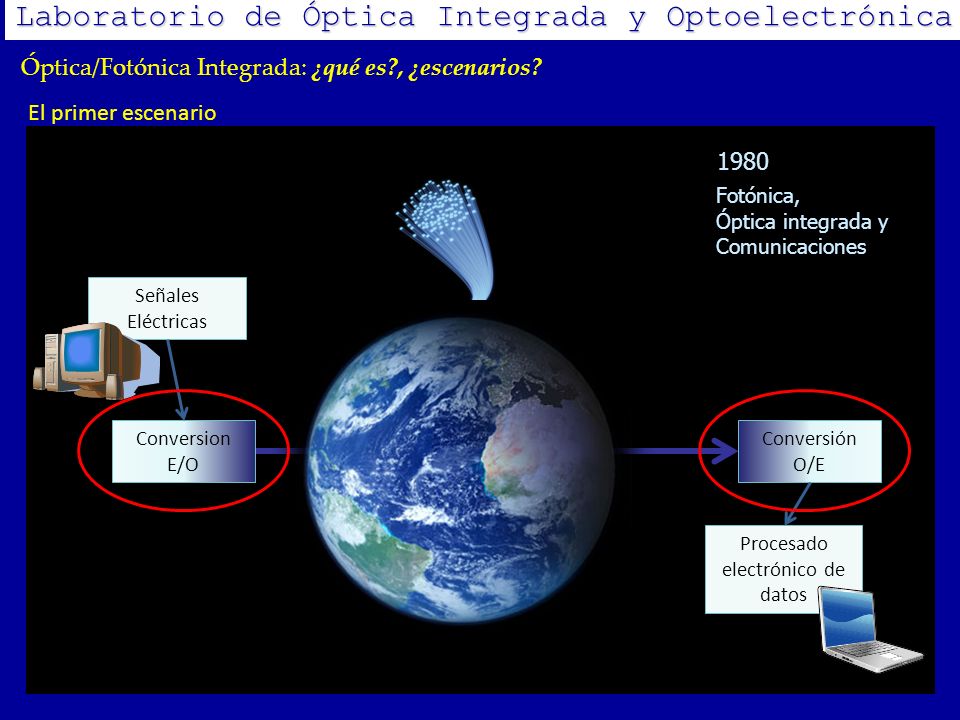 Laboratorio de Óptica Integrada y Optoelectrónica

Óptica/Fotónica Integrada: ¿qué es?, ¿escenarios?

El primer escenario

1980

Fotónica,
Óptica integrada y
Comunicaciones

Señales Eléctricas

Conversion E/O

Conversión O/E

Procesado electrónico de datos